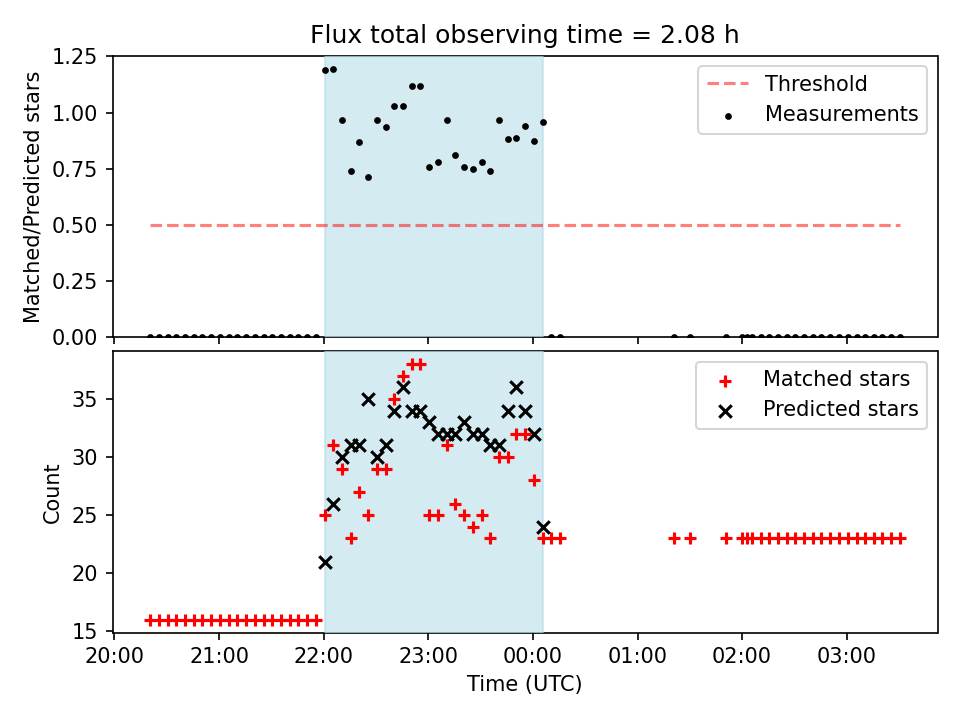 Flux total observing time = 2.08 h

Matched/Predicted stars

1.25
1.00
0.75
0.50
0.25
0.00

Threshold
Measurements

Count

35
30
25
20
15

Matched stars
Predicted stars

20:00 21:00 22:00 23:00 00:00 01:00 02:00 03:00

Time (UTC)